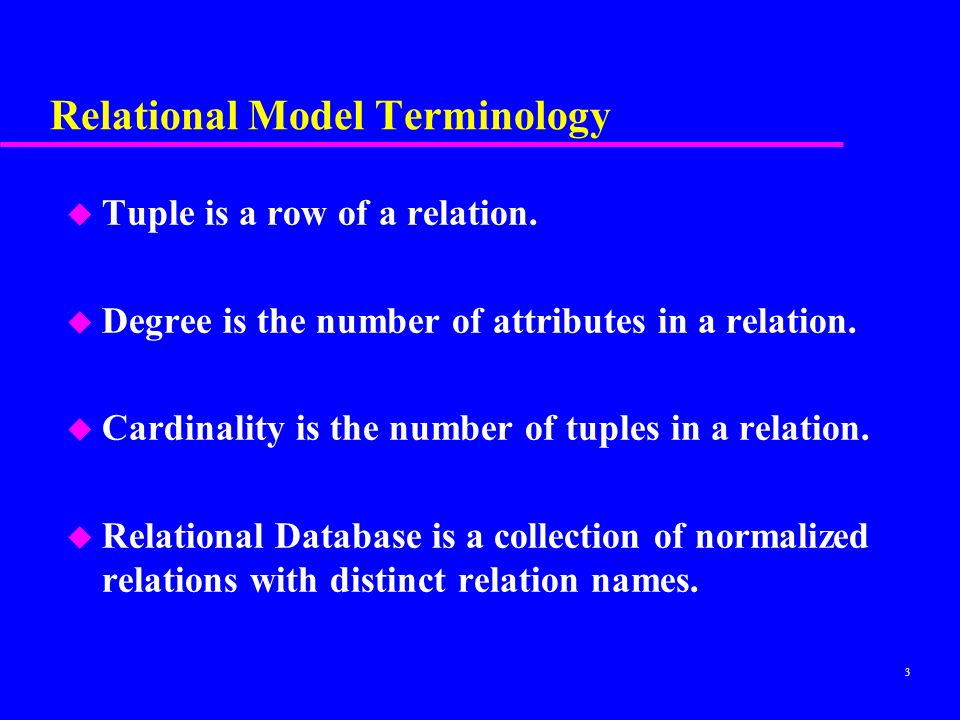 Relational Model Terminology

Tuple is a row of a relation.

Degree is the number of attributes in a relation.

Cardinality is the number of tuples in a relation.

Relational Database is a collection of normalized relations with distinct relation names.

3